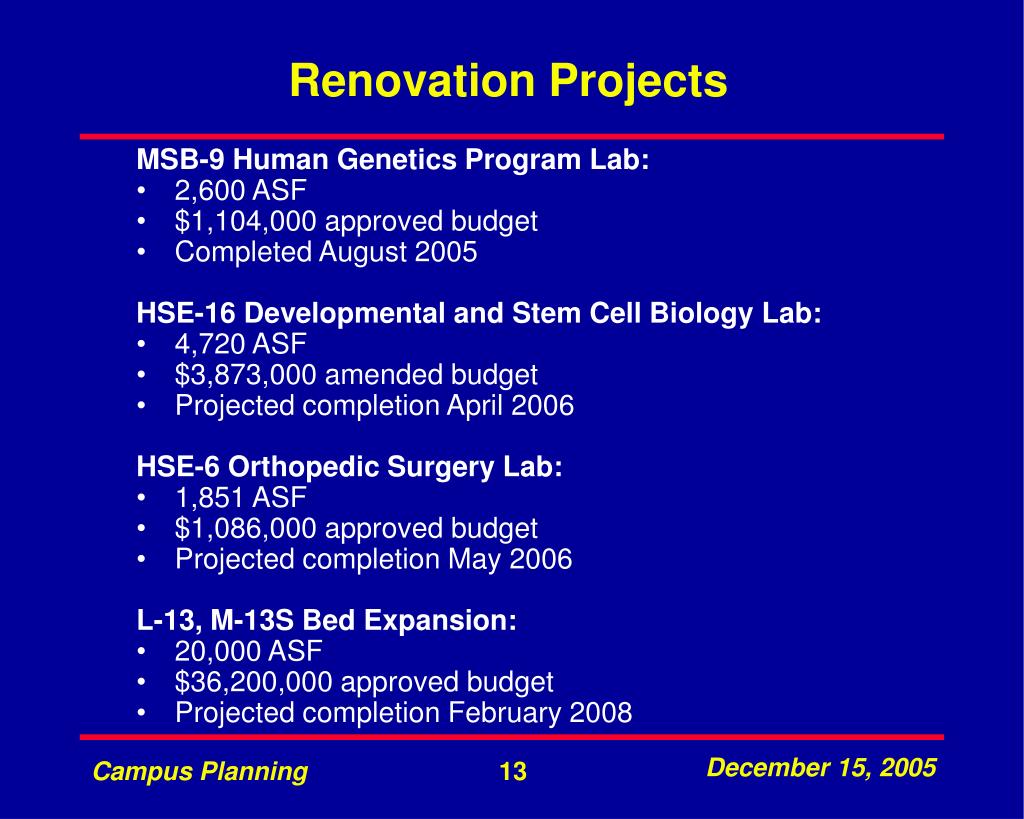 Renovation Projects

MSB-9 Human Genetics Program Lab:
• 2,600 ASF
• \$1,104,000 approved budget
• Completed August 2005

HSE-16 Developmental and Stem Cell Biology Lab:
• 4,720 ASF
• \$3,873,000 amended budget
• Projected completion April 2006

HSE-6 Orthopedic Surgery Lab:
• 1,851 ASF
• \$1,086,000 approved budget
• Projected completion May 2006

L-13, M-13S Bed Expansion:
• 20,000 ASF
• \$36,200,000 approved budget
• Projected completion February 2008

Campus Planning

13

December 15, 2005